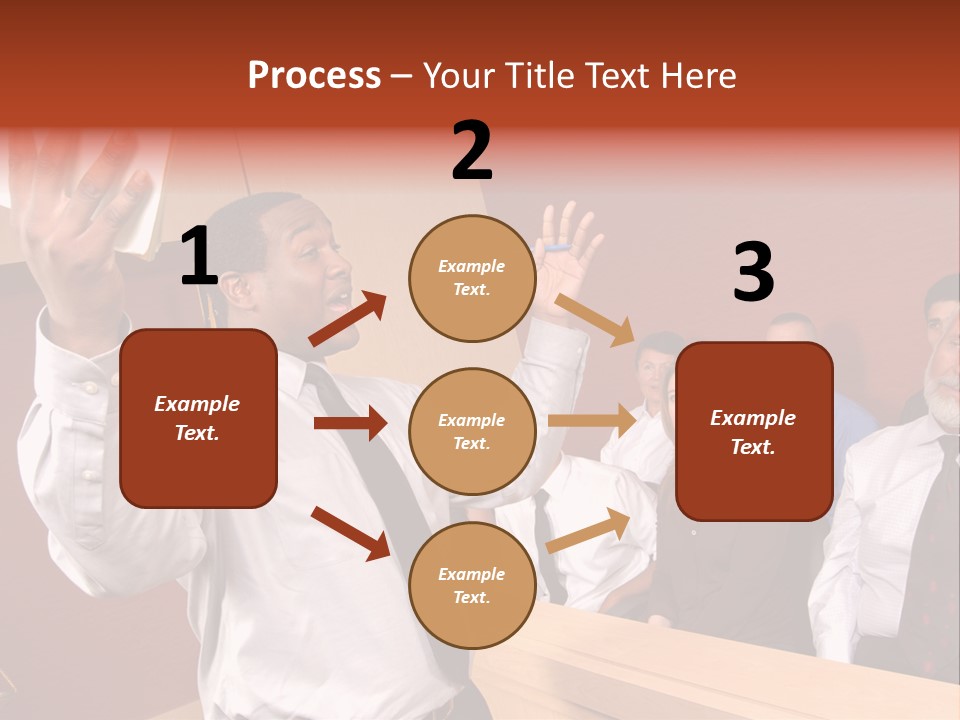 Process – Your Title Text Here

1

Example Text.

2

Example Text.

Example Text.

Example Text.

3

Example Text.